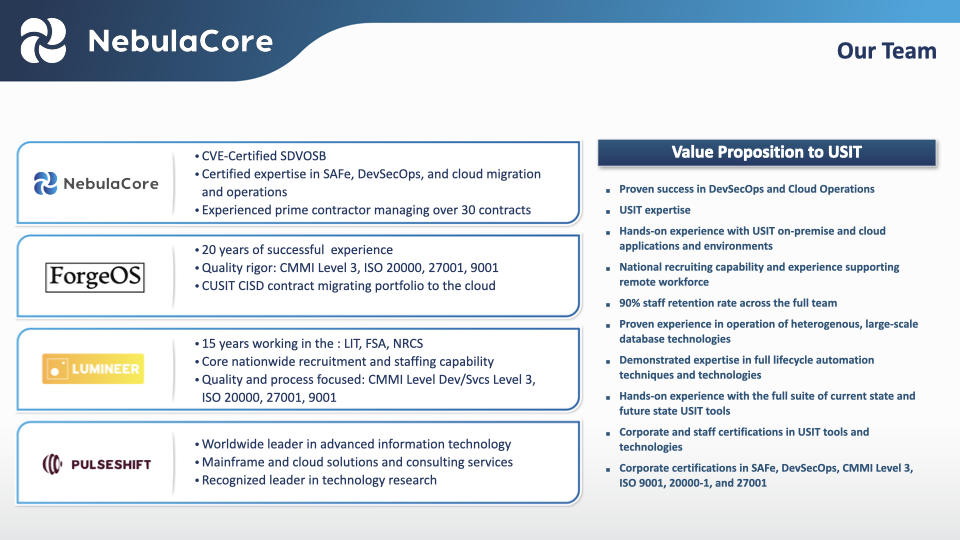 NebulaCore

Our Team

NebulaCore

• CVE-Certified SDVOSB
• Certified expertise in SAFe, DevSecOps, and cloud migration and operations
• Experienced prime contractor managing over 30 contracts

ForgeOS

• 20 years of successful experience
• Quality rigor: CMMI Level 3, ISO 20000, 27001, 9001
• CUSIT CISD contract migrating portfolio to the cloud

LUMINEER

• 15 years working in the : LIT, FSA, NRCS
• Core nationwide recruitment and staffing capability
• Quality and process focused: CMMI Level Dev/Svcs Level 3, ISO 20000, 27001, 9001

PULSESHIFT

• Worldwide leader in advanced information technology
• Mainframe and cloud solutions and consulting services
• Recognized leader in technology research

Value Proposition to USIT

▪ Proven success in DevSecOps and Cloud Operations
▪ USIT expertise
▪ Hands-on experience with USIT on-premise and cloud applications and environments
▪ National recruiting capability and experience supporting remote workforce
▪ 90% staff retention rate across the full team
▪ Proven experience in operation of heterogenous, large-scale database technologies
▪ Demonstrated expertise in full lifecycle automation techniques and technologies
▪ Hands-on experience with the full suite of current state and future state USIT tools
▪ Corporate and staff certifications in USIT tools and technologies
▪ Corporate certifications in SAFe, DevSecOps, CMMI Level 3, ISO 9001, 20000-1, and 27001